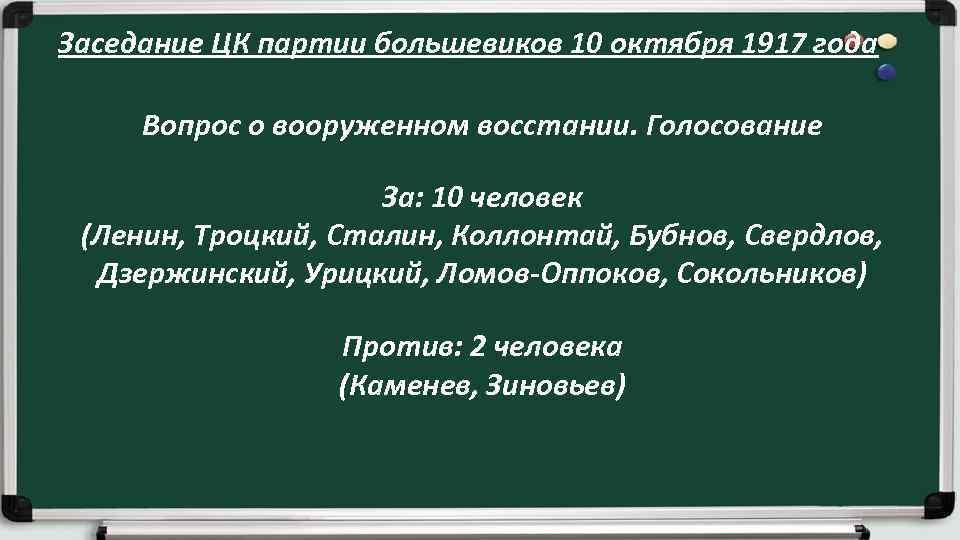 Заседание ЦК партии большевиков 10 октября 1917 года

Вопрос о вооруженном восстании. Голосование

За: 10 человек
(Ленин, Троцкий, Сталин, Коллонтай, Бубнов, Свердлов, Дзержинский, Урицкий, Ломов-Оппоков, Сокольников)

Против: 2 человека
(Каменев, Зиновьев)